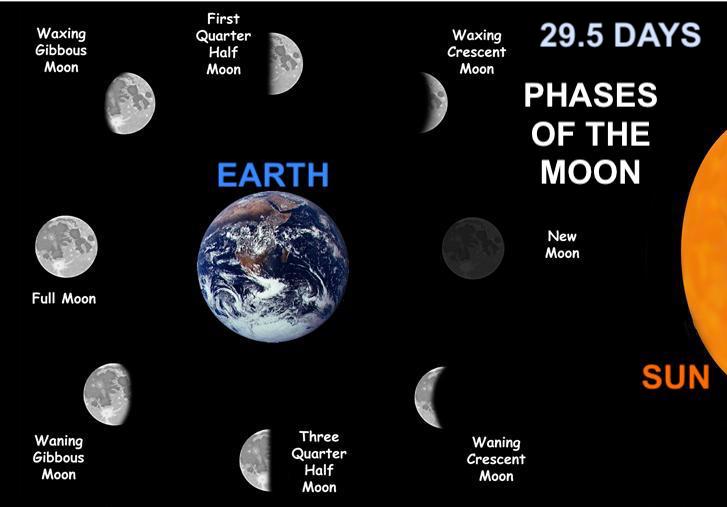 Waxing Gibbous Moon

First Quarter Half Moon

Waxing Crescent Moon

29.5 DAYS

PHASES OF THE MOON

EARTH

Full Moon

New Moon

SUN

Waning Gibbous Moon

Three Quarter Half Moon

Waning Crescent Moon